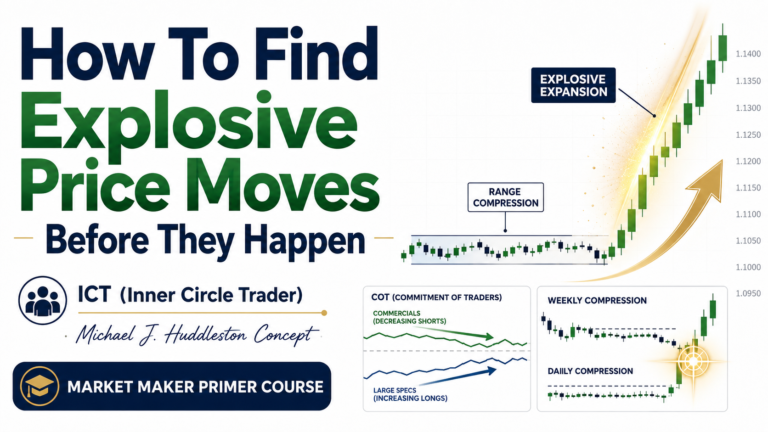 How To Find
Explosive
Price Moves
Before They Happen

ICT (Inner Circle Trader)

Michael J. Huddleston Concept

MARKET MAKER PRIMER COURSE

EXPLOSIVE EXPANSION

RANGE COMPRESSION

1.1400
1.1350
1.1300
1.1250
1.1200
1.1150
1.1100
1.1050
1.1000
1.0950

COT (COMMITMENT OF TRADERS)

COMMERCIALS (DECREASING SHORTS)

LARGE SPECS (INCREASING LONGS)

WEEKLY COMPRESSION

DAILY COMPRESSION